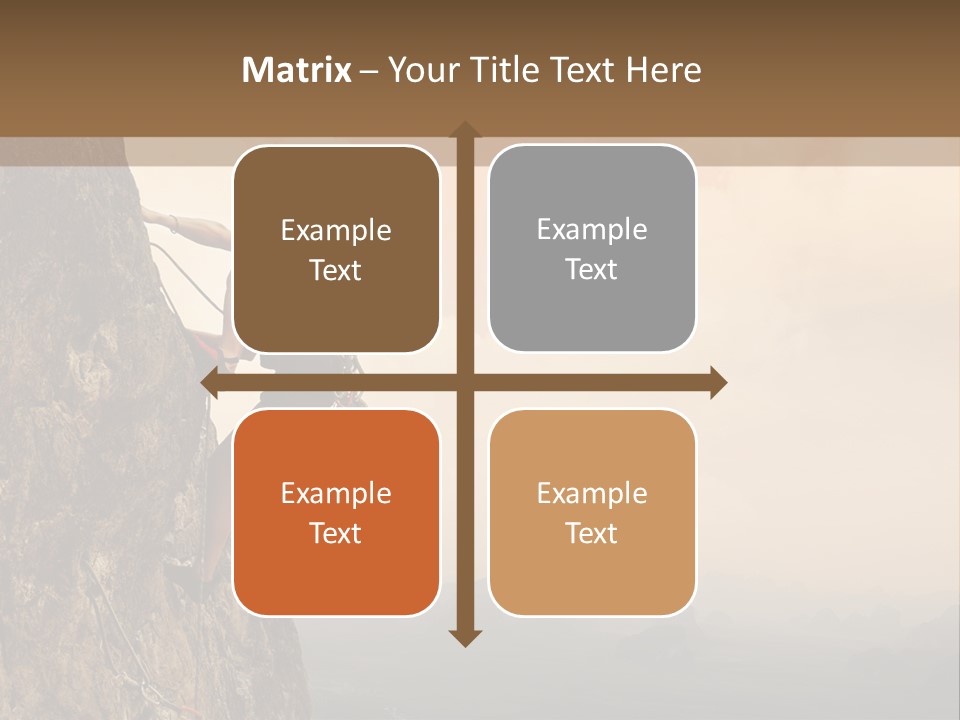 Matrix – Your Title Text Here

Example Text

Example Text

Example Text

Example Text